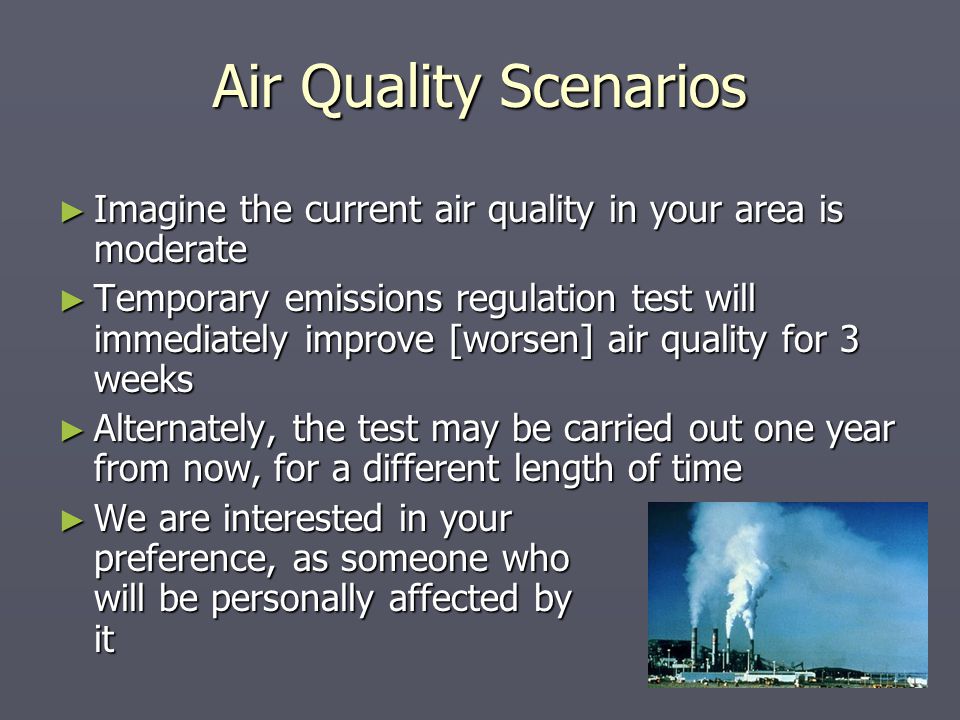 Air Quality Scenarios

► Imagine the current air quality in your area is moderate

► Temporary emissions regulation test will immediately improve [worsen] air quality for 3 weeks

► Alternately, the test may be carried out one year from now, for a different length of time

► We are interested in your preference, as someone who will be personally affected by it